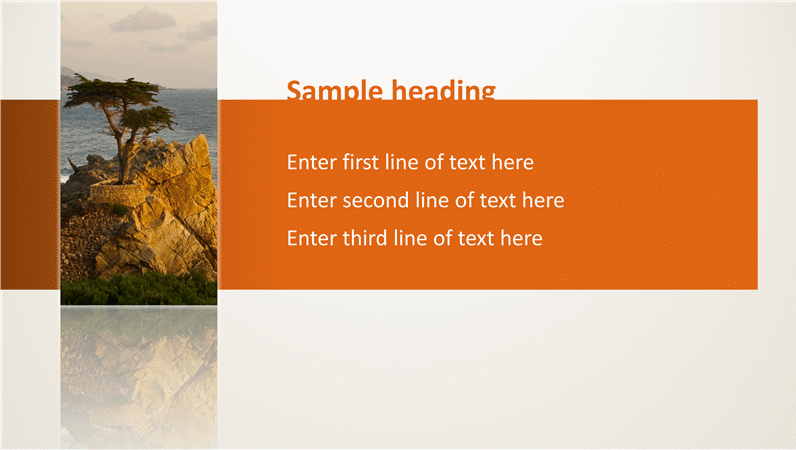 Sample heading

Enter first line of text here

Enter second line of text here

Enter third line of text here